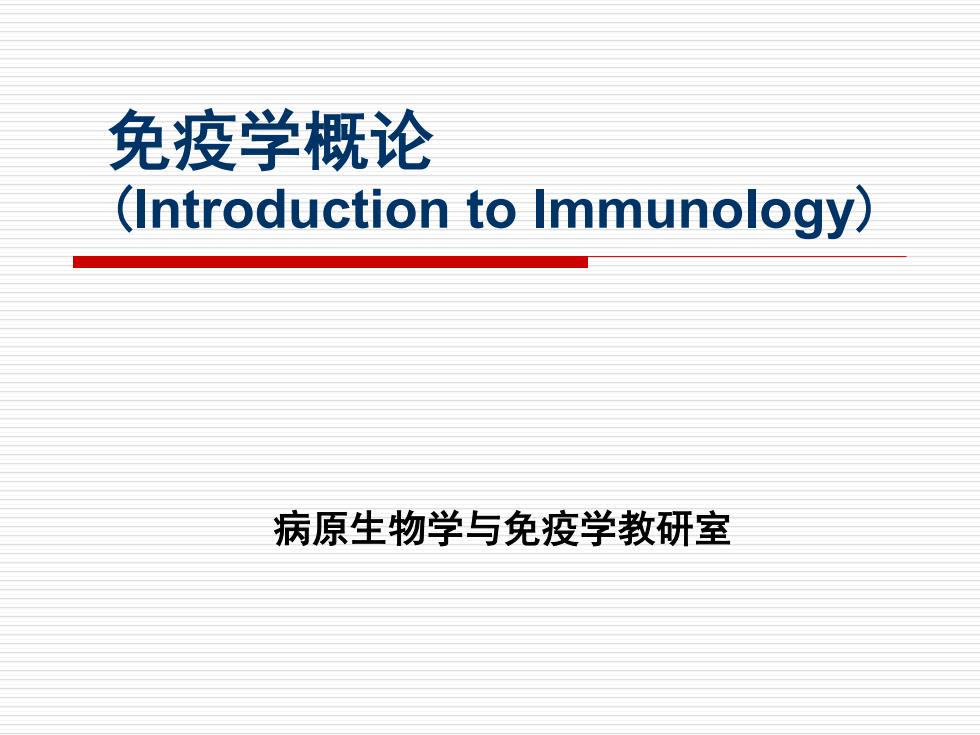 免疫学概论
（Introduction to Immunology）

病原生物学与免疫学教研室